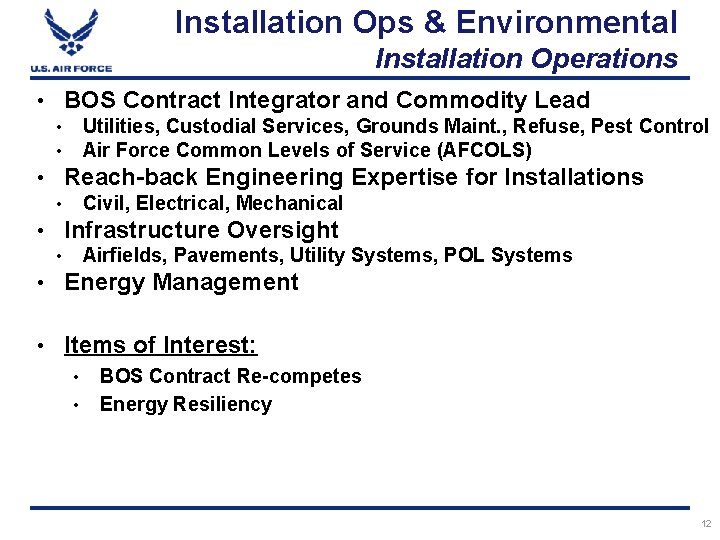 U.S. AIR FORCE

Installation Ops & Environmental
Installation Operations

• BOS Contract Integrator and Commodity Lead
  • Utilities, Custodial Services, Grounds Maint., Refuse, Pest Control
  • Air Force Common Levels of Service (AFCOLS)
• Reach-back Engineering Expertise for Installations
  • Civil, Electrical, Mechanical
• Infrastructure Oversight
  • Airfields, Pavements, Utility Systems, POL Systems
• Energy Management

• Items of Interest:
  • BOS Contract Re-competes
  • Energy Resiliency

12